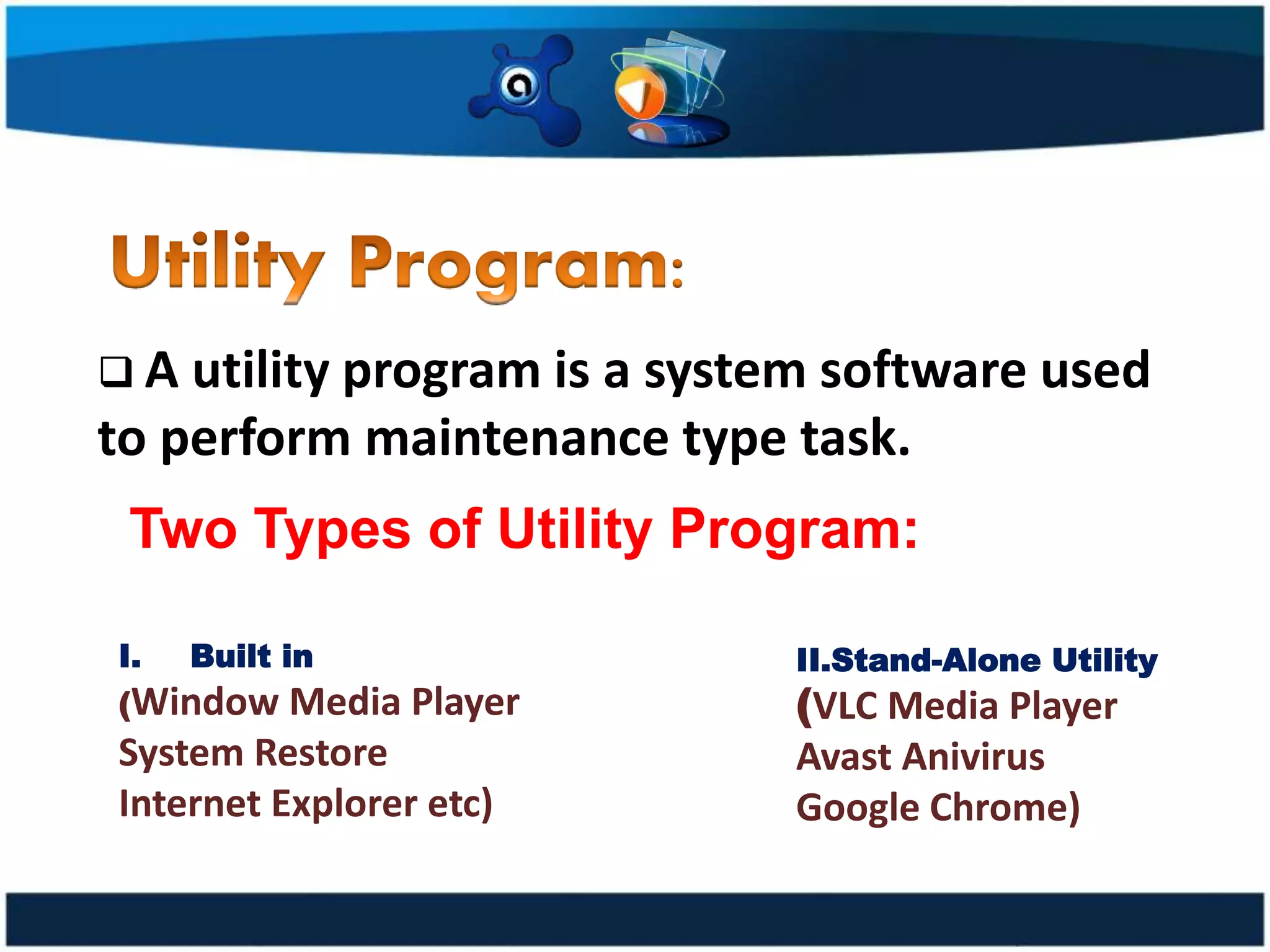 Utility Program:

❑ A utility program is a system software used to perform maintenance type task.

Two Types of Utility Program:

I. Built in
(Window Media Player
System Restore
Internet Explorer etc)

II.Stand-Alone Utility
(VLC Media Player
Avast Anivirus
Google Chrome)